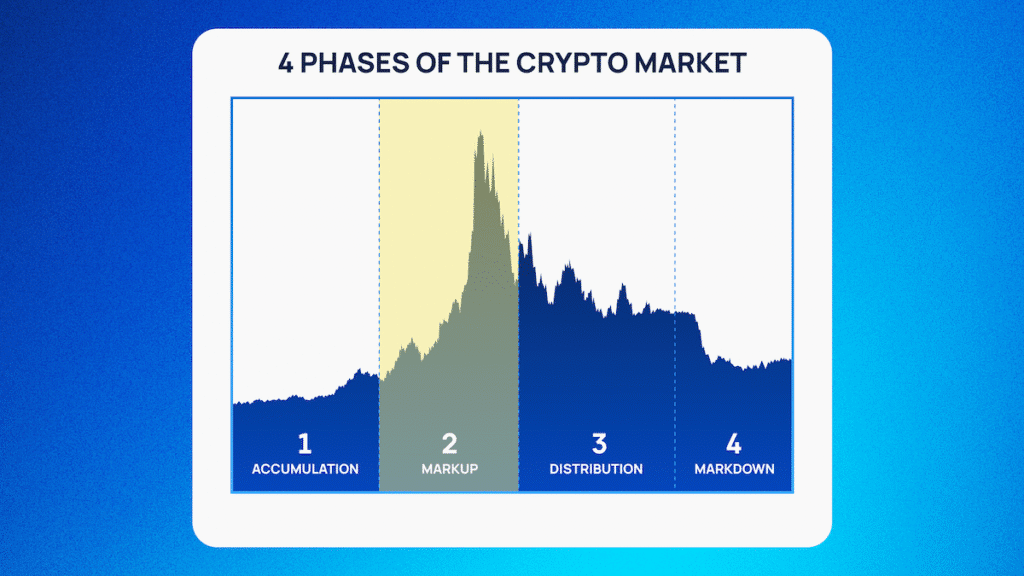 4 PHASES OF THE CRYPTO MARKET

1
ACCUMULATION

2
MARKUP

3
DISTRIBUTION

4
MARKDOWN